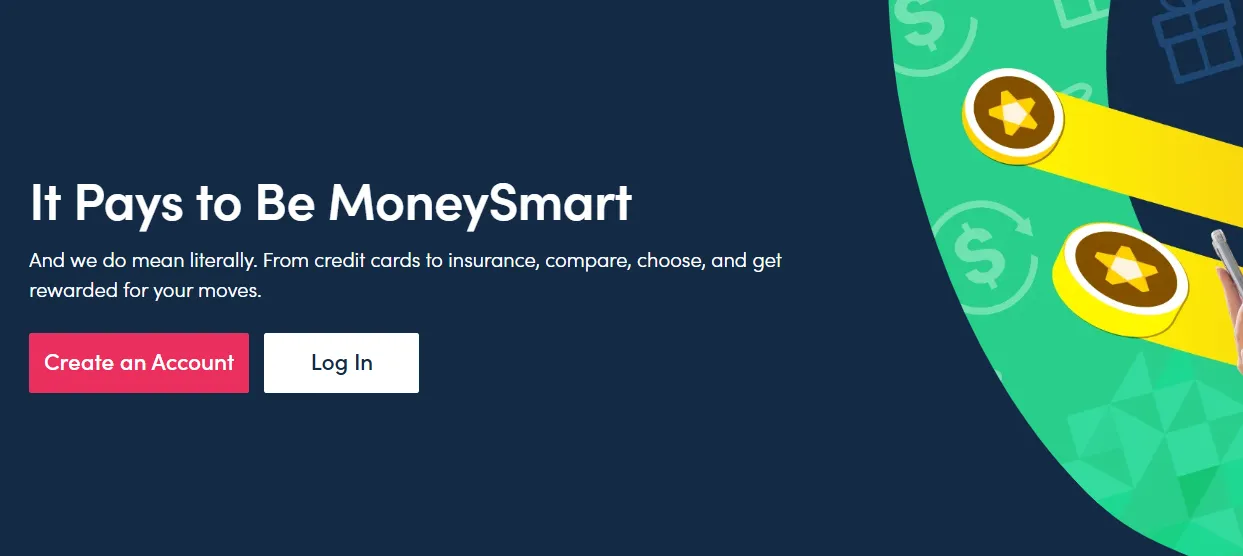 It Pays to Be MoneySmart

And we do mean literally. From credit cards to insurance, compare, choose, and get rewarded for your moves.

Create an Account

Log In